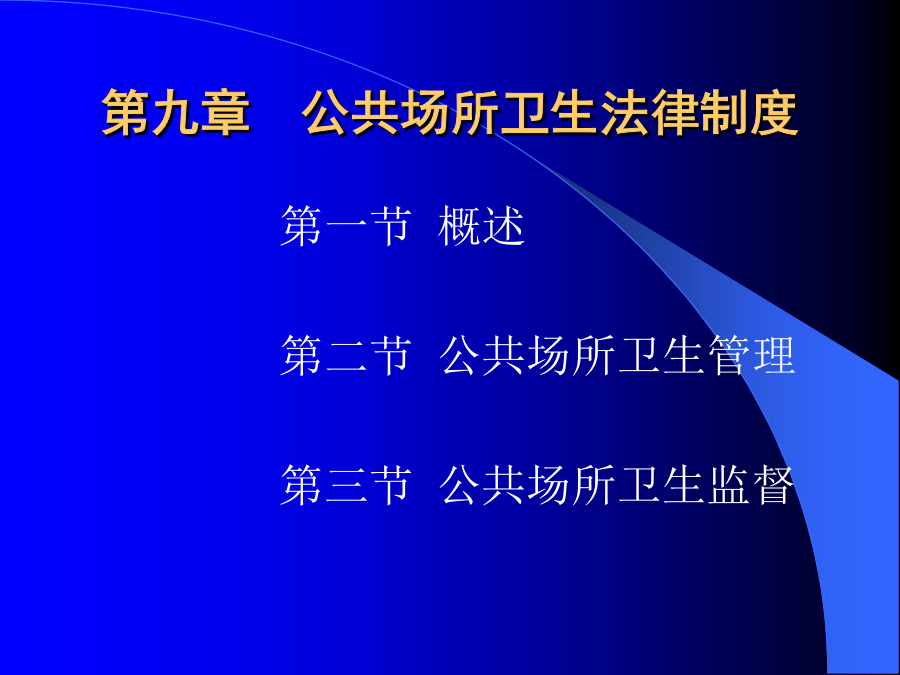 第九章　公共场所卫生法律制度

第一节 概述

第二节 公共场所卫生管理

第三节 公共场所卫生监督